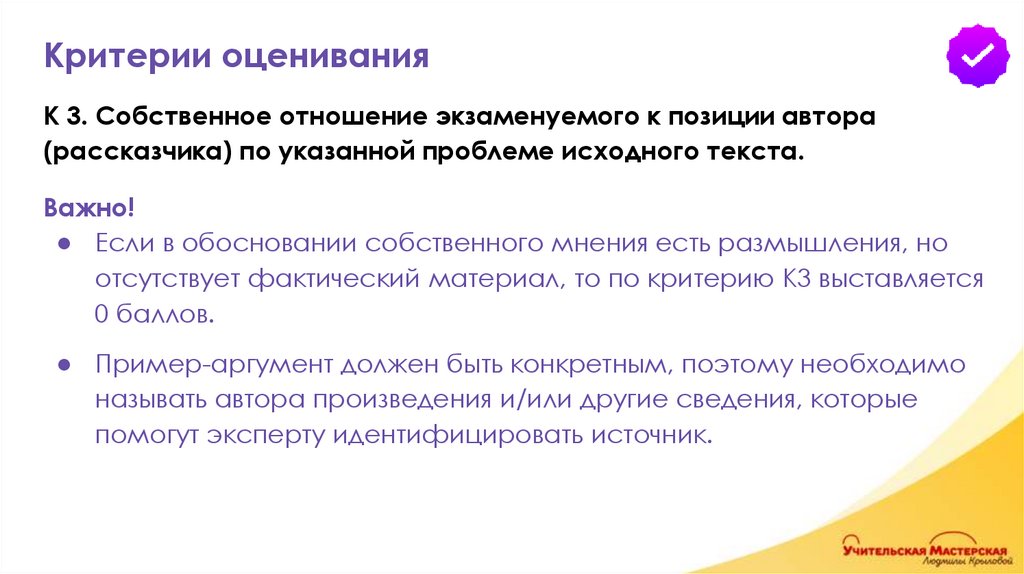 Критерии оценивания

К 3. Собственное отношение экзаменуемого к позиции автора (рассказчика) по указанной проблеме исходного текста.

Важно!

● Если в обосновании собственного мнения есть размышления, но отсутствует фактический материал, то по критерию К3 выставляется 0 баллов.

● Пример-аргумент должен быть конкретным, поэтому необходимо называть автора произведения и/или другие сведения, которые помогут эксперту идентифицировать источник.

Учительская Мастерская
Людмилы Крыловой